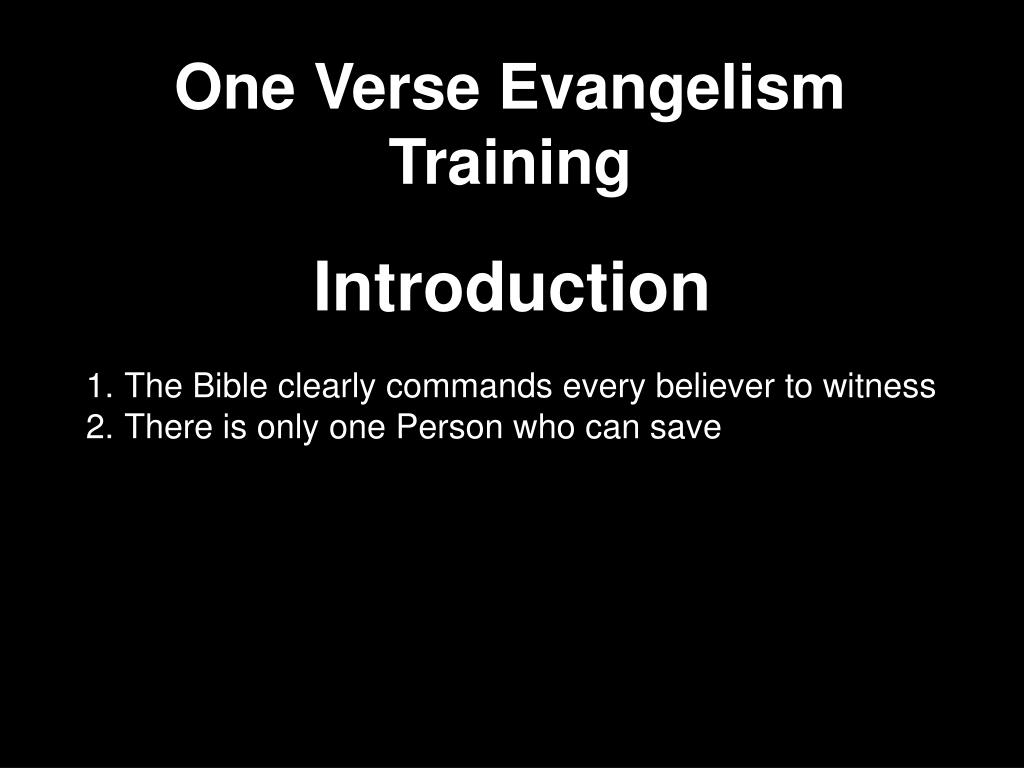 One Verse Evangelism Training

Introduction

1. The Bible clearly commands every believer to witness
2. There is only one Person who can save